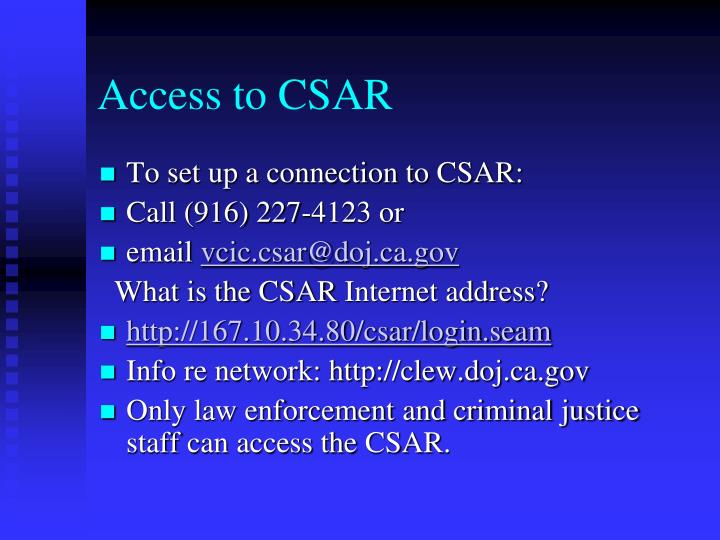 Access to CSAR

- To set up a connection to CSAR:
- Call (916) 227-4123 or
- email vcic.csar@doj.ca.gov

What is the CSAR Internet address?

- http://167.10.34.80/csar/login.seam
- Info re network: http://clew.doj.ca.gov
- Only law enforcement and criminal justice staff can access the CSAR.